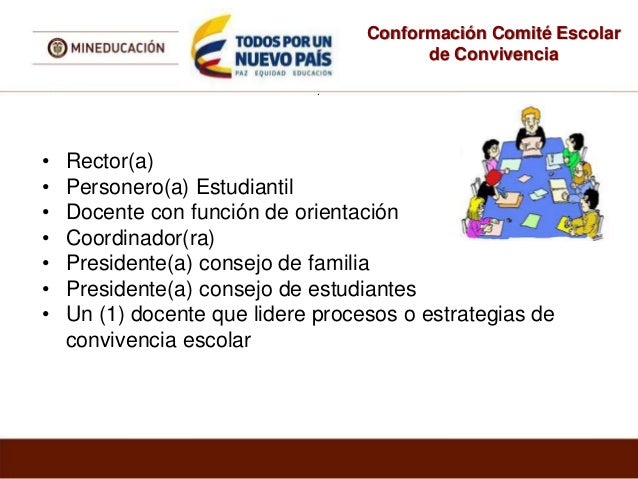 MINEDUCACIÓN

TODOS POR UN NUEVO PAÍS
PAZ EQUIDAD EDUCACIÓN

Conformación Comité Escolar de Convivencia

• Rector(a)
• Personero(a) Estudiantil
• Docente con función de orientación
• Coordinador(ra)
• Presidente(a) consejo de familia
• Presidente(a) consejo de estudiantes
• Un (1) docente que lidere procesos o estrategias de convivencia escolar